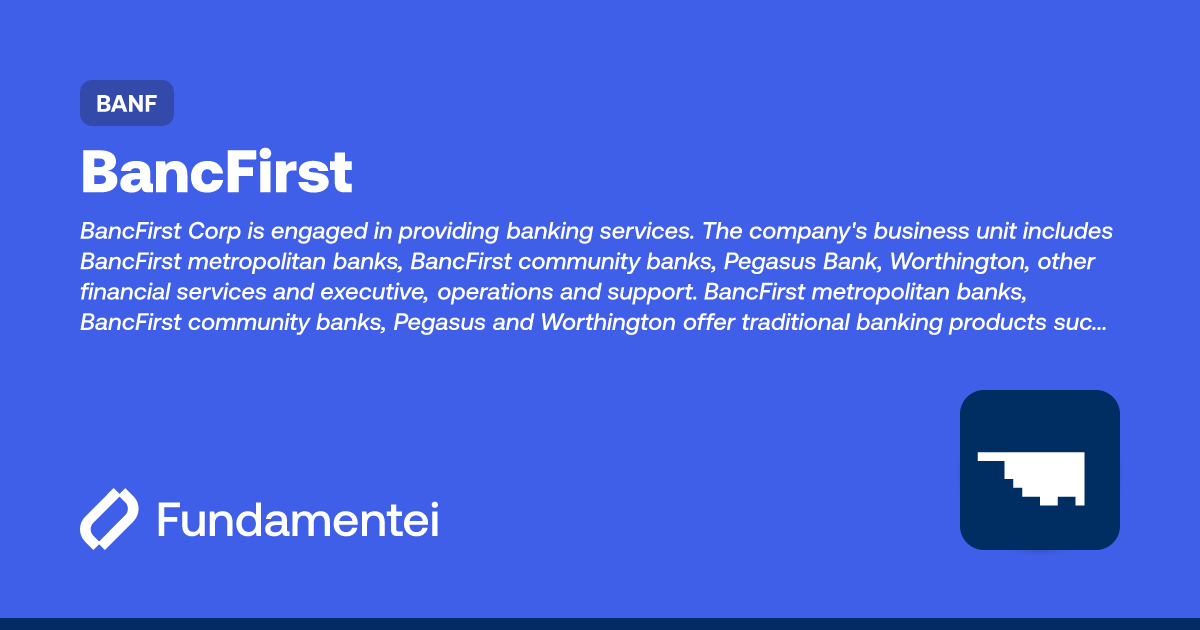 BANF

BancFirst

BancFirst Corp is engaged in providing banking services. The company's business unit includes BancFirst metropolitan banks, BancFirst community banks, Pegasus Bank, Worthington, other financial services and executive, operations and support. BancFirst metropolitan banks, BancFirst community banks, Pegasus and Worthington offer traditional banking products suc...

Fundamentei